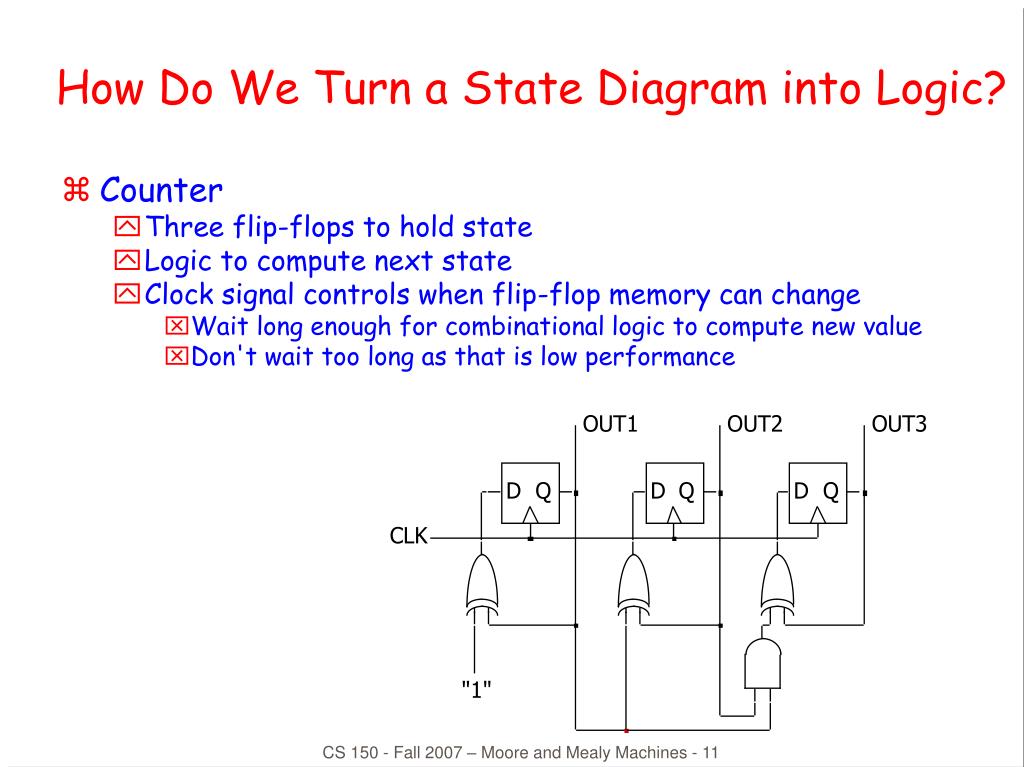 How Do We Turn a State Diagram into Logic?

⌘ Counter
Three flip-flops to hold state
Logic to compute next state
Clock signal controls when flip-flop memory can change
Wait long enough for combinational logic to compute new value
Don't wait too long as that is low performance

OUT1 OUT2 OUT3

D Q D Q D Q

CLK

"1"

CS 150 - Fall 2007 – Moore and Mealy Machines - 11